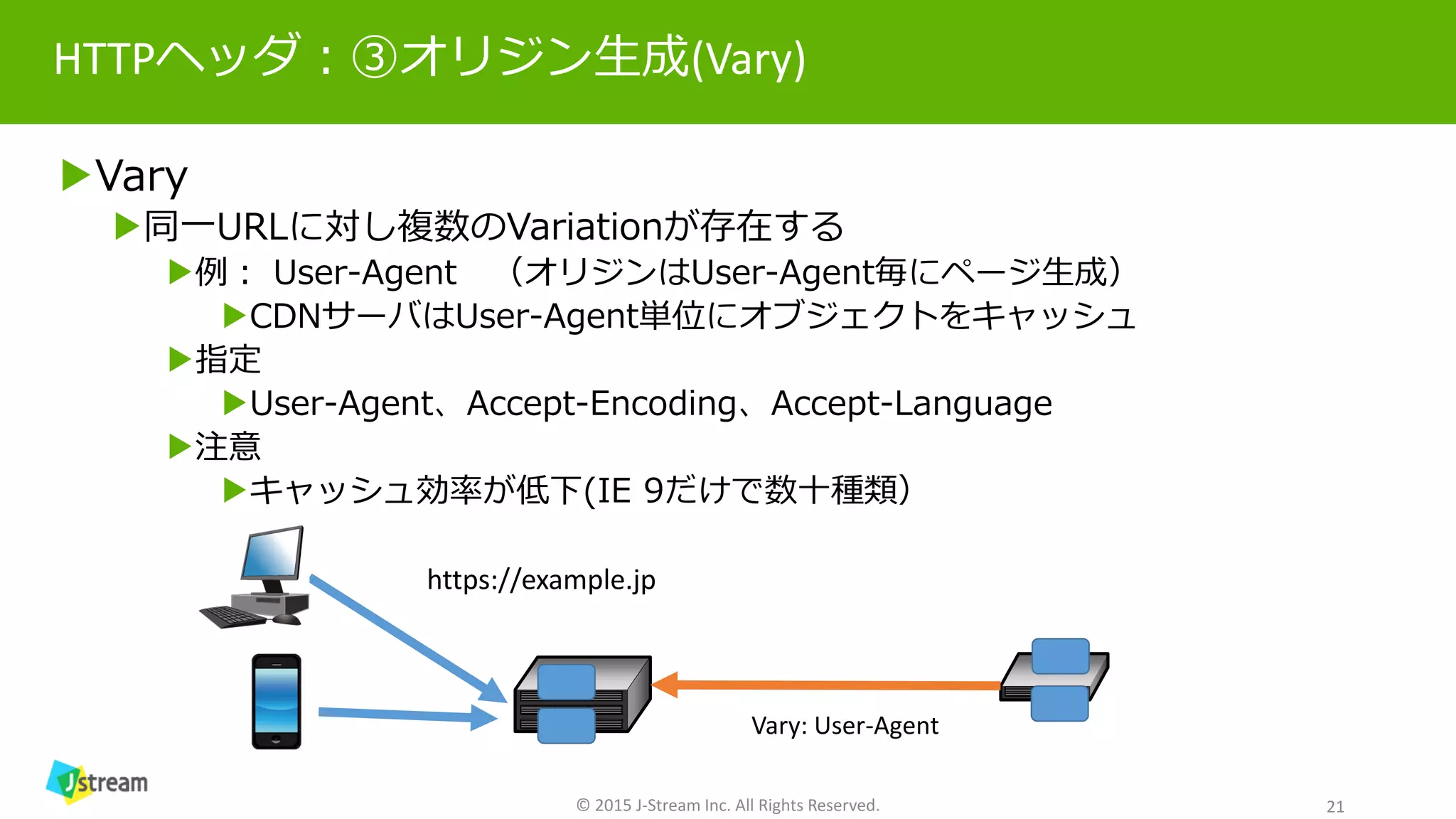 HTTPヘッダ：③オリジン生成(Vary)

▶Vary

▶同一URLに対し複数のVariationが存在する

▶例： User-Agent （オリジンはUser-Agent毎にページ生成）

▶CDNサーバはUser-Agent単位にオブジェクトをキャッシュ

▶指定

▶User-Agent、Accept-Encoding、Accept-Language

▶注意

▶キャッシュ効率が低下(IE 9だけで数十種類)

https://example.jp

Vary: User-Agent

Jstream

© 2015 J-Stream Inc. All Rights Reserved.

21